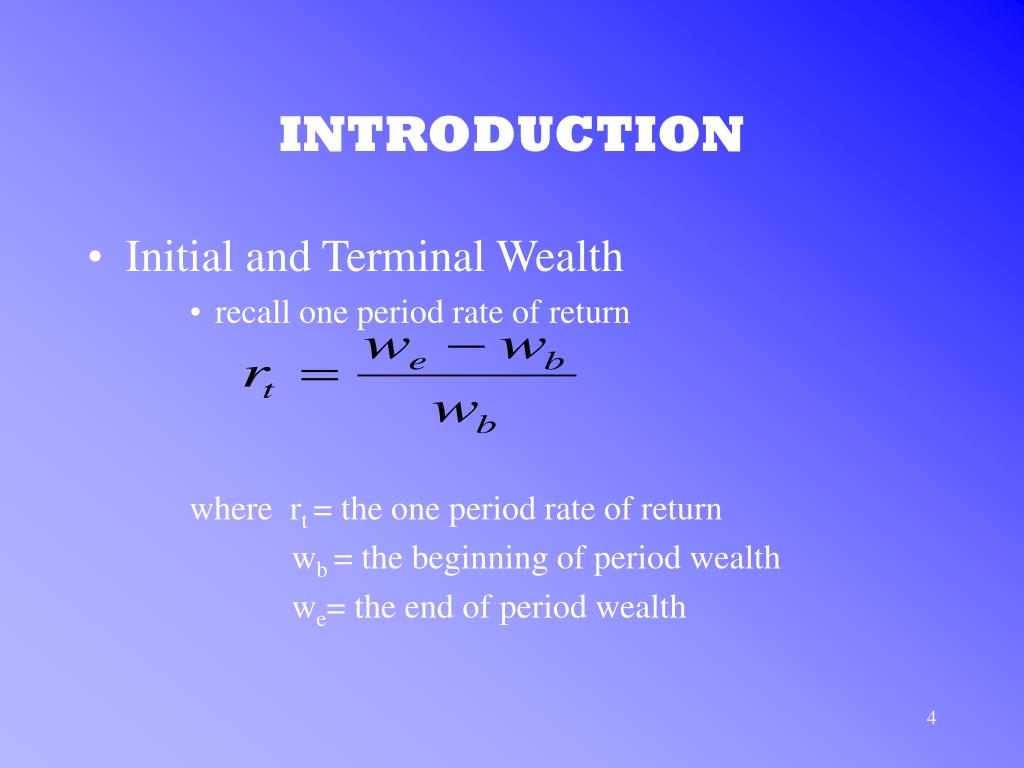 INTRODUCTION

• Initial and Terminal Wealth

• recall one period rate of return

$r_t = \frac{w_e - w_b}{w_b}$

where $r_t$ = the one period rate of return
$w_b$ = the beginning of period wealth
$w_e$= the end of period wealth

4